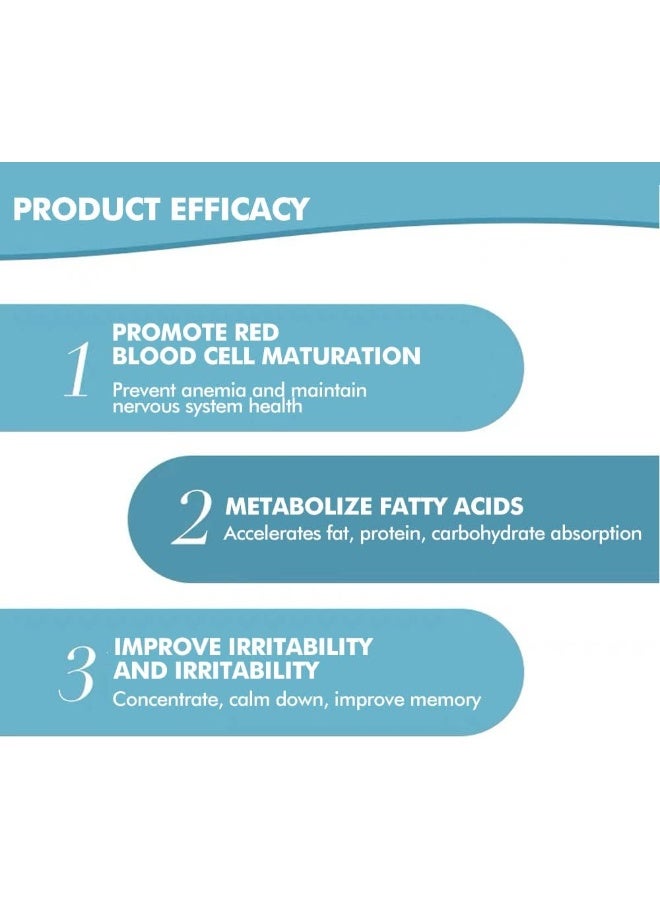 PRODUCT EFFICACY

1 PROMOTE RED BLOOD CELL MATURATION
Prevent anemia and maintain nervous system health

2 METABOLIZE FATTY ACIDS
Accelerates fat, protein, carbohydrate absorption

3 IMPROVE IRRITABILITY AND IRRITABILITY
Concentrate, calm down, improve memory